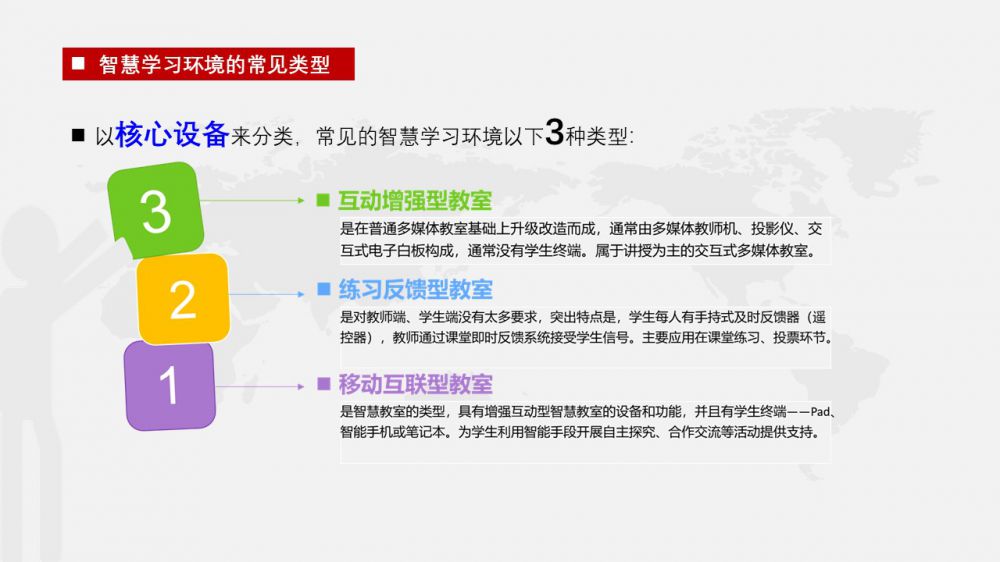 ■ 智慧学习环境的常见类型

■ 以核心设备来分类，常见的智慧学习环境以下3种类型：

3

■ 互动增强型教室

是在普通多媒体教室基础上升级改造而成，通常由多媒体教师机、投影仪、交互式电子白板构成，通常没有学生终端。属于讲授为主的交互式多媒体教室。

2

■ 练习反馈型教室

是对教师端、学生端没有太多要求，突出特点是，学生每人有手持式及时反馈器（遥控器），教师通过课堂即时反馈系统接受学生信号。主要应用在课堂练习、投票环节。

1

■ 移动互联型教室

是智慧教室的类型，具有增强互动型智慧教室的设备和功能，并且有学生终端——Pad、智能手机或笔记本。为学生利用智能手段开展自主探究、合作交流等活动提供支持。